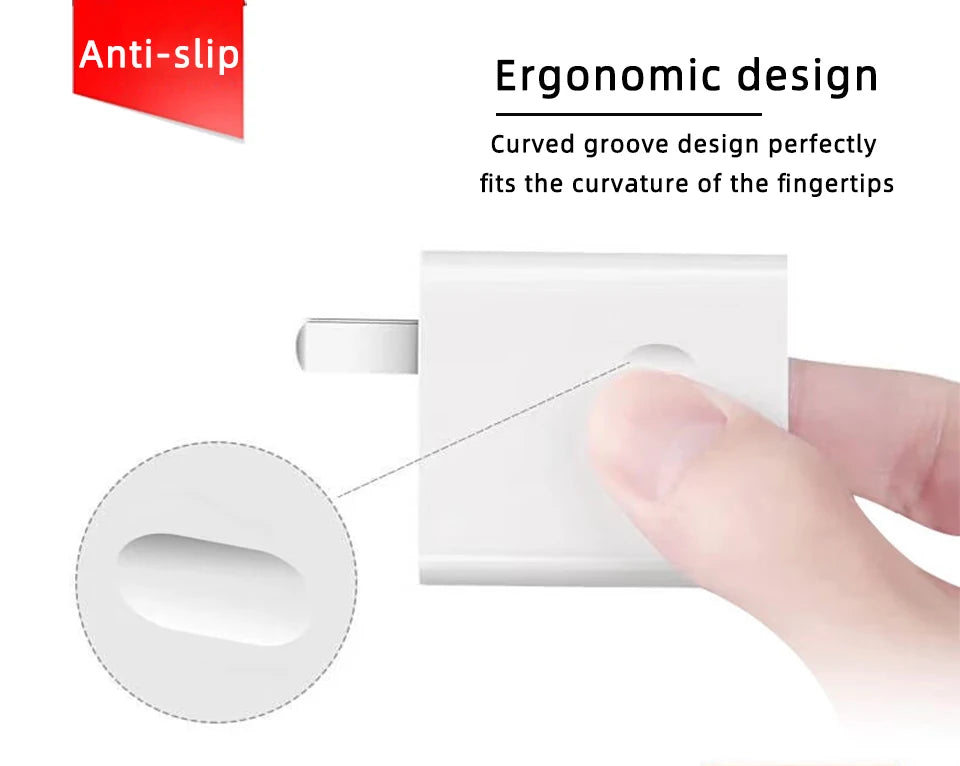 Anti-slip

Ergonomic design

Curved groove design perfectly fits the curvature of the fingertips